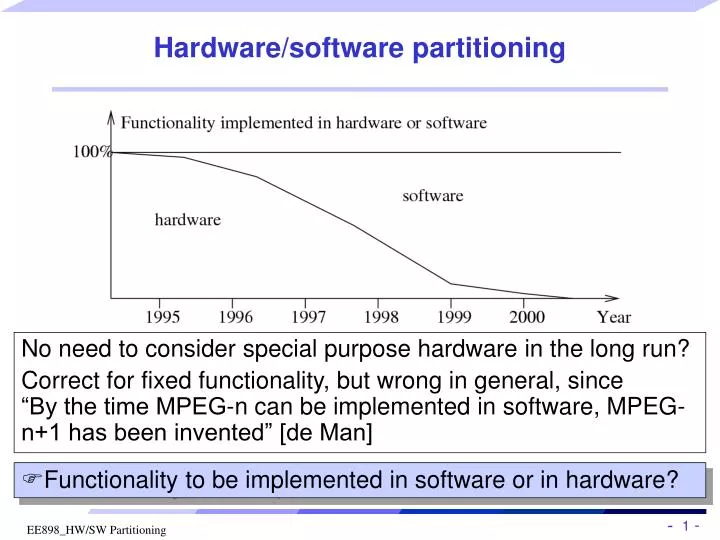 Hardware/software partitioning

Functionality implemented in hardware or software

100%

software

hardware

1995 1996 1997 1998 1999 2000 Year

No need to consider special purpose hardware in the long run?

Correct for fixed functionality, but wrong in general, since "By the time MPEG-n can be implemented in software, MPEG-n+1 has been invented" [de Man]

☞Functionality to be implemented in software or in hardware?

EE898_HW/SW Partitioning

- 1 -